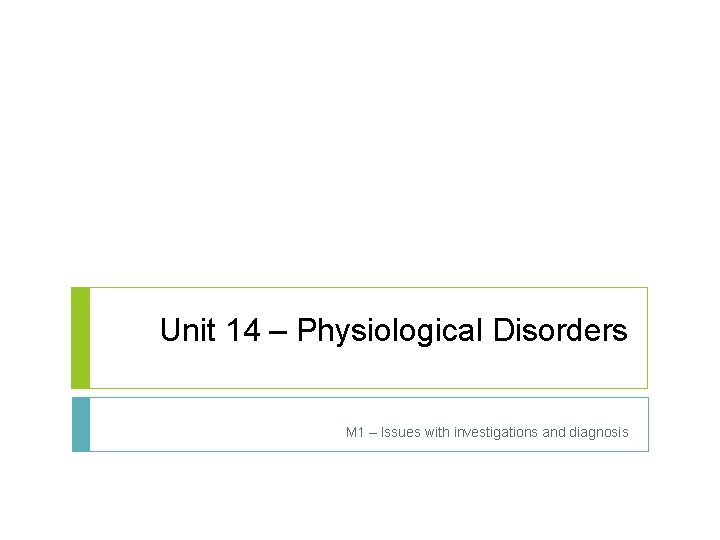 Unit 14 – Physiological Disorders

M1 – Issues with investigations and diagnosis